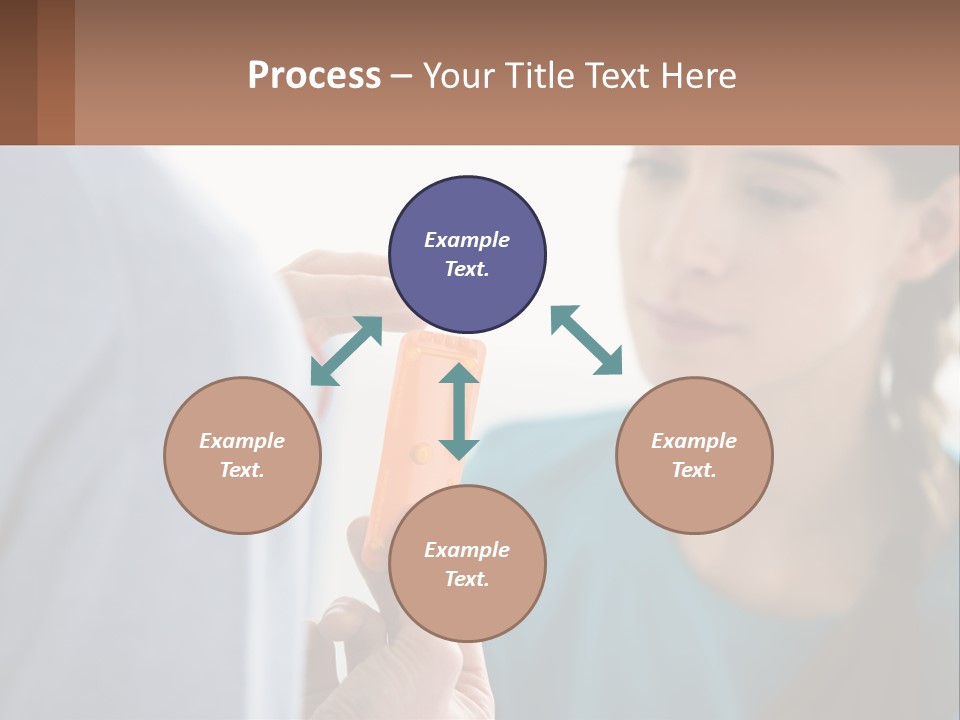 Process – Your Title Text Here

Example Text.

Example Text.

Example Text.

Example Text.